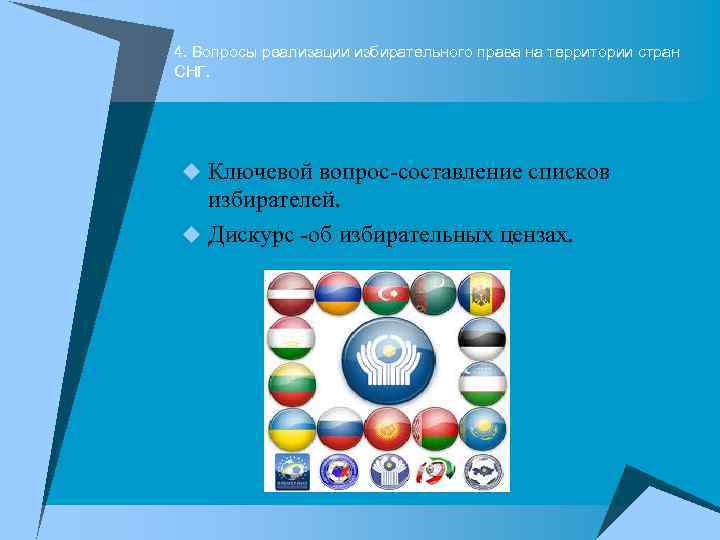 4. Вопросы реализации избирательного права на территории стран СНГ.

Ключевой вопрос-составление списков избирателей.

Дискурс -об избирательных цензах.